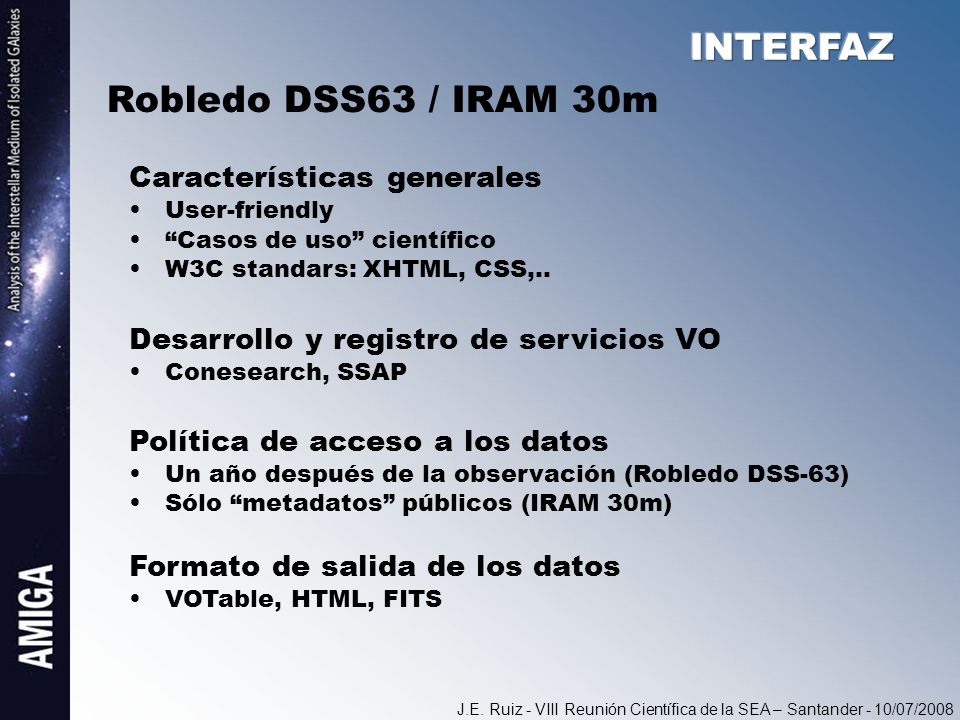 Analysis of the Interstellar Medium of Isolated GAlaxies

AMIGA

INTERFAZ

Robledo DSS63 / IRAM 30m

Características generales
• User-friendly
• “Casos de uso” científico
• W3C standars: XHTML, CSS,..

Desarrollo y registro de servicios VO
• Conesearch, SSAP

Política de acceso a los datos
• Un año después de la observación (Robledo DSS-63)
• Sólo “metadatos” públicos (IRAM 30m)

Formato de salida de los datos
• VOTable, HTML, FITS

J.E. Ruiz - VIII Reunión Científica de la SEA – Santander - 10/07/2008